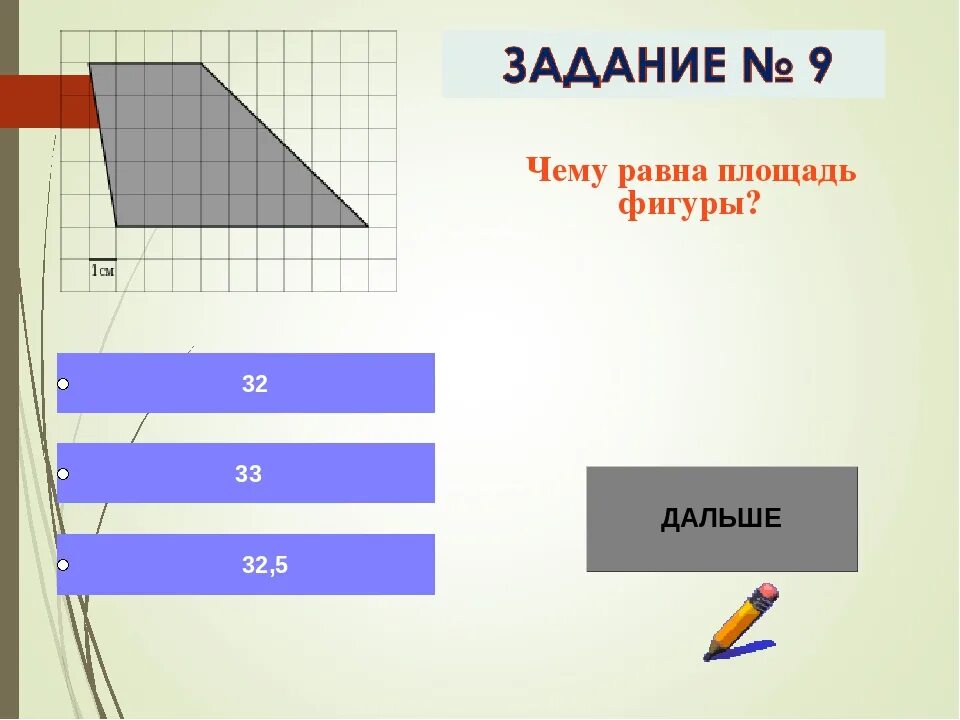 1см

ЗАДАНИЕ № 9

Чему равна площадь фигуры?

32

33

32,5

ДАЛЬШЕ